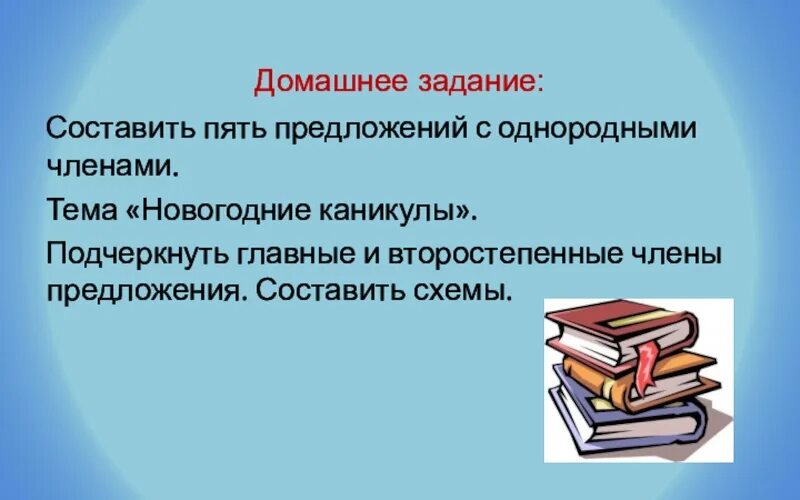 Домашнее задание:

Составить пять предложений с однородными членами.

Тема «Новогодние каникулы».

Подчеркнуть главные и второстепенные члены предложения. Составить схемы.